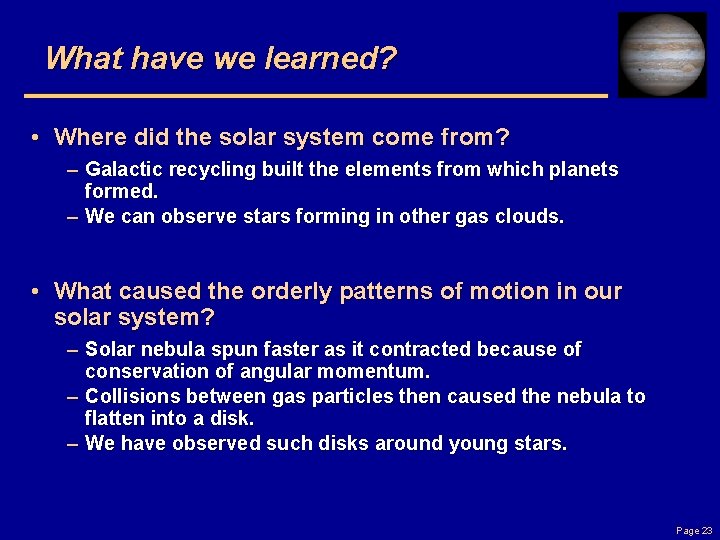 What have we learned?

• Where did the solar system come from?

– Galactic recycling built the elements from which planets formed.

– We can observe stars forming in other gas clouds.

• What caused the orderly patterns of motion in our solar system?

– Solar nebula spun faster as it contracted because of conservation of angular momentum.

– Collisions between gas particles then caused the nebula to flatten into a disk.

– We have observed such disks around young stars.

Page 23